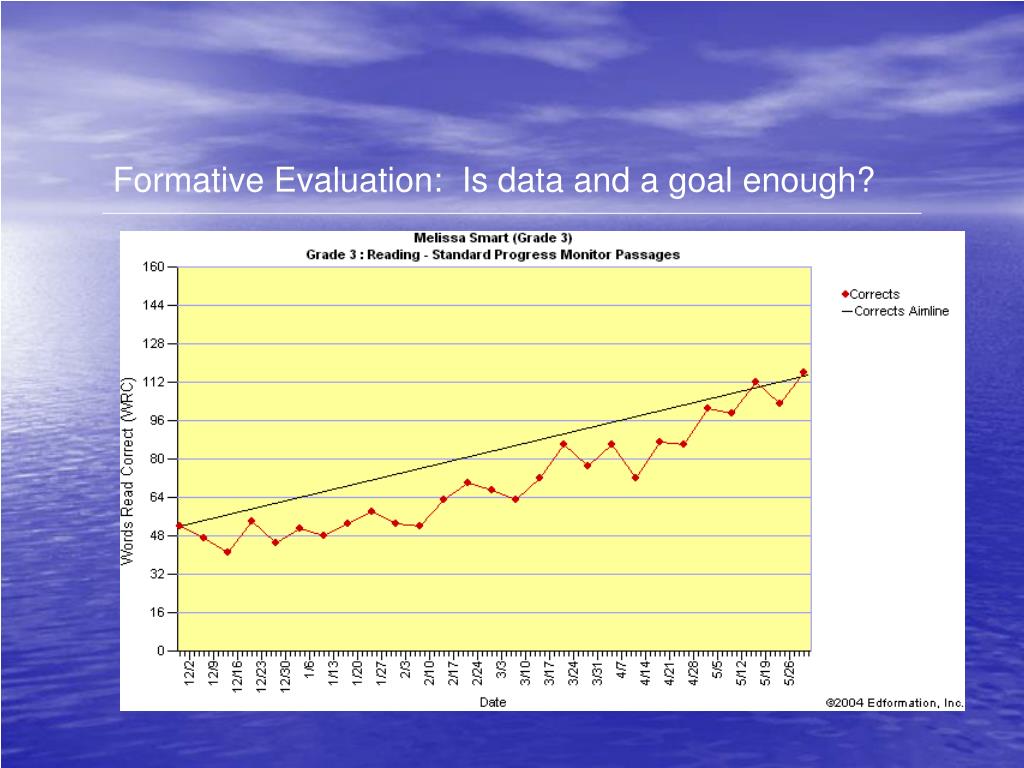 Formative Evaluation: Is data and a goal enough?

Melissa Smart (Grade 3)
Grade 3 : Reading - Standard Progress Monitor Passages

Words Read Correct (WRC)

160
144
128
112
96
80
64
48
32
16
0

12/2
12/9
12/16
12/23
12/30
1/6
1/13
1/20
1/27
2/3
2/10
2/17
2/24
3/3
3/10
3/17
3/24
3/31
4/7
4/14
4/21
4/28
5/5
5/12
5/19
5/26

Date

Corrects
Corrects Aimline

©2004 Edformation, Inc.